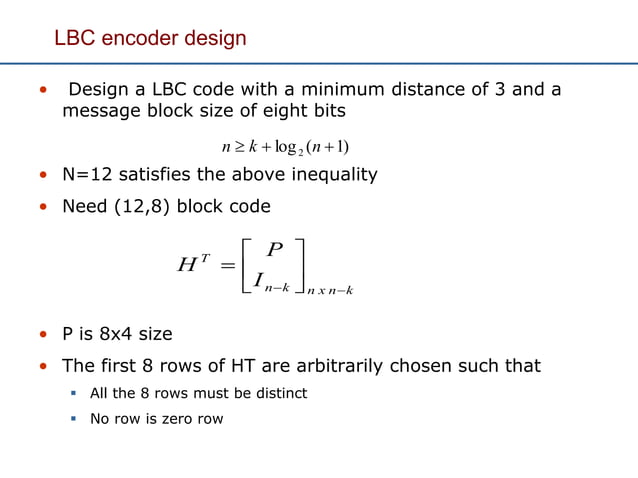 LBC encoder design

• Design a LBC code with a minimum distance of 3 and a message block size of eight bits

$n \geq k + \log_2(n+1)$

• N=12 satisfies the above inequality

• Need (12,8) block code

$H^T = \begin{bmatrix} P \\ I_{n-k} \end{bmatrix}_{n \times n-k}$

• P is 8x4 size

• The first 8 rows of HT are arbitrarily chosen such that
  ▪ All the 8 rows must be distinct
  ▪ No row is zero row